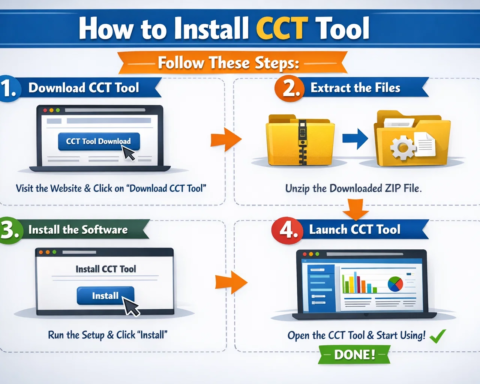 How to Install CCT Tool

Follow These Steps:

1. Download CCT Tool

CCT Tool Download

Visit the Website & Click on "Download CCT Tool"

2. Extract the Files

Unzip the Downloaded ZIP File.

3. Install the Software

Install CCT Tool

Install

Run the Setup & Click "Install"

4. Launch CCT Tool

Open the CCT Tool & Start Using!

DONE!